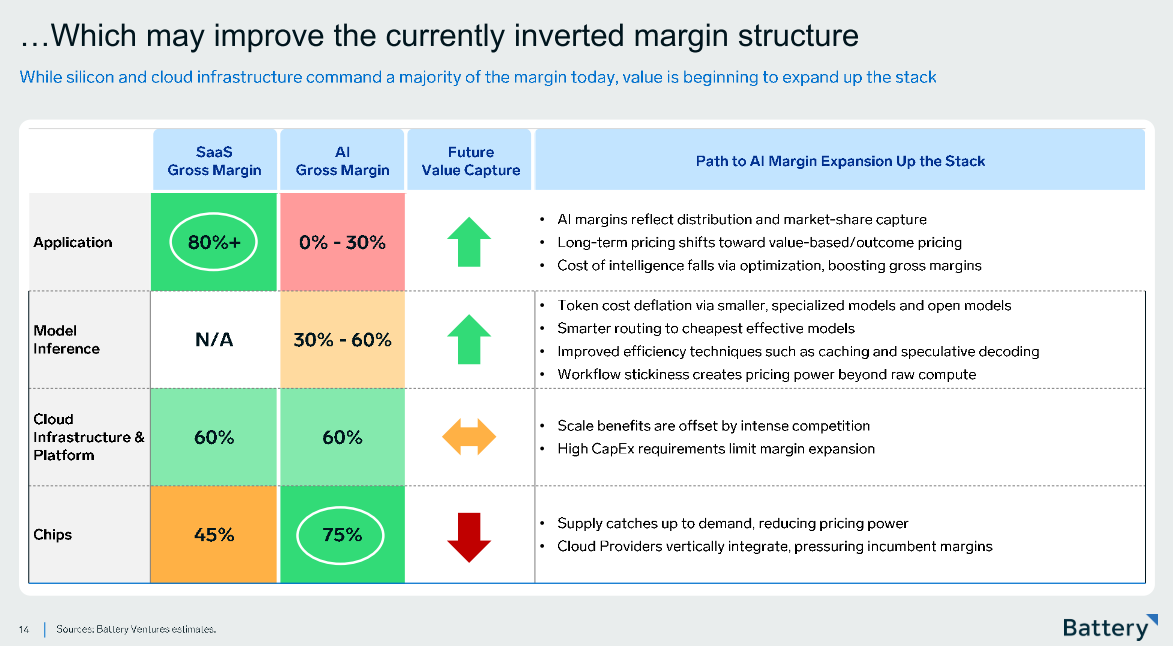 …Which may improve the currently inverted margin structure

While silicon and cloud infrastructure command a majority of the margin today, value is beginning to expand up the stack

| | SaaS Gross Margin | AI Gross Margin | Future Value Capture | Path to AI Margin Expansion Up the Stack |
|---|---|---|---|---|
| Application | 80%+ | 0% - 30% | | • AI margins reflect distribution and market-share capture • Long-term pricing shifts toward value-based/outcome pricing • Cost of intelligence falls via optimization, boosting gross margins |
| Model Inference | N/A | 30% - 60% | | • Token cost deflation via smaller, specialized models and open models • Smarter routing to cheapest effective models • Improved efficiency techniques such as caching and speculative decoding • Workflow stickiness creates pricing power beyond raw compute |
| Cloud Infrastructure & Platform | 60% | 60% | | • Scale benefits are offset by intense competition • High CapEx requirements limit margin expansion |
| Chips | 45% | 75% | | • Supply catches up to demand, reducing pricing power • Cloud Providers vertically integrate, pressuring incumbent margins |

14 | Sources: Battery Ventures estimates.

Battery